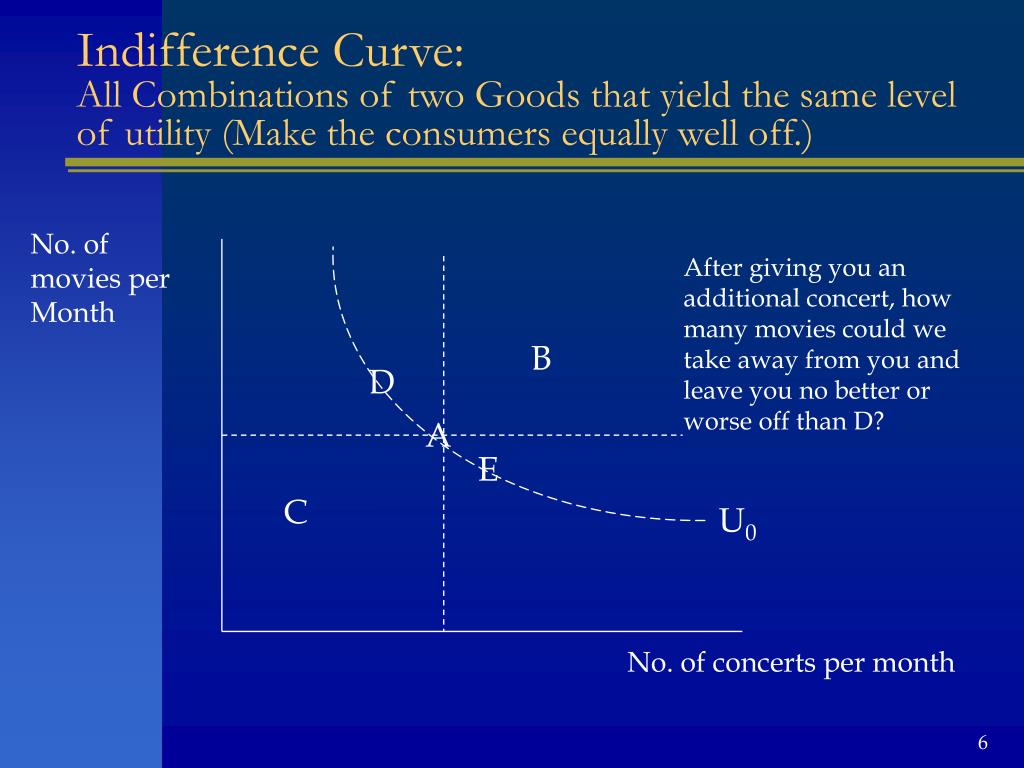 Indifference Curve:
All Combinations of two Goods that yield the same level of utility (Make the consumers equally well off.)

No. of movies per Month

After giving you an additional concert, how many movies could we take away from you and leave you no better or worse off than D?

B

D

A

E

C

$U_0$

No. of concerts per month

6